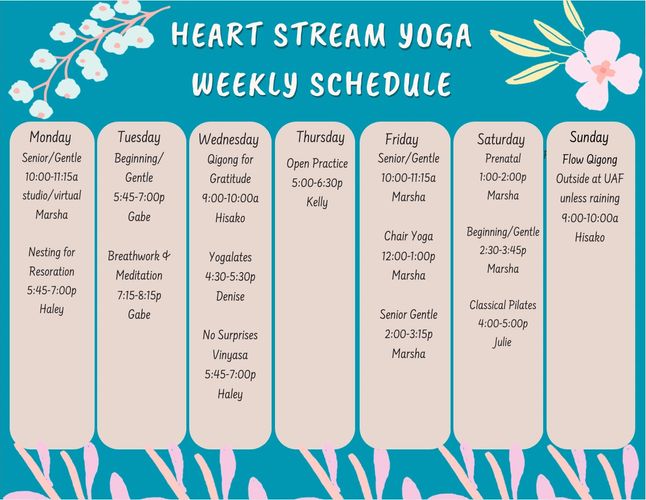 HEART STREAM YOGA
WEEKLY SCHEDULE

Monday
Senior/Gentle
10:00-11:15a
studio/virtual
Marsha

Nesting for
Resoration
5:45-7:00p
Haley

Tuesday
Beginning/
Gentle
5:45-7:00p
Gabe

Breathwork &
Meditation
7:15-8:15p
Gabe

Wednesday
Qigong for
Gratitude
9:00-10:00a
Hisako

Yogalates
4:30-5:30p
Denise

No Surprises
Vinyasa
5:45-7:00p
Haley

Thursday
Open Practice
5:00-6:30p
Kelly

Friday
Senior/Gentle
10:00-11:15a
Marsha

Chair Yoga
12:00-1:00p
Marsha

Senior Gentle
2:00-3:15p
Marsha

Saturday
Prenatal
1:00-2:00p
Marsha

Beginning/Gentle
2:30-3:45p
Marsha

Classical Pilates
4:00-5:00p
Julie

Sunday
Flow Qigong
Outside at UAF
unless raining
9:00-10:00a
Hisako